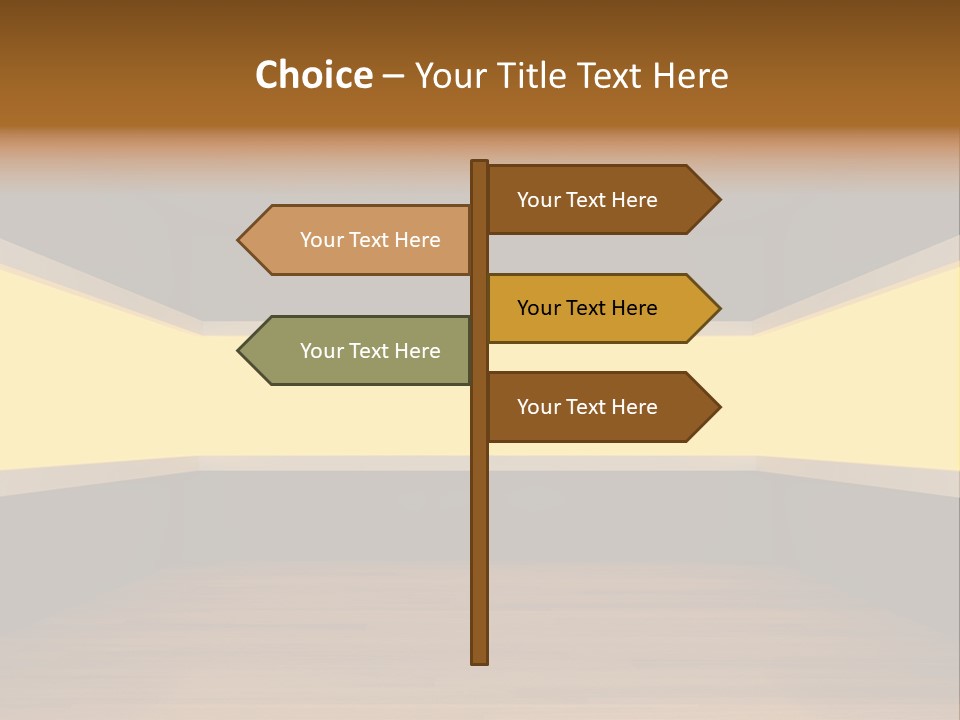 Choice – Your Title Text Here

Your Text Here

Your Text Here

Your Text Here

Your Text Here

Your Text Here